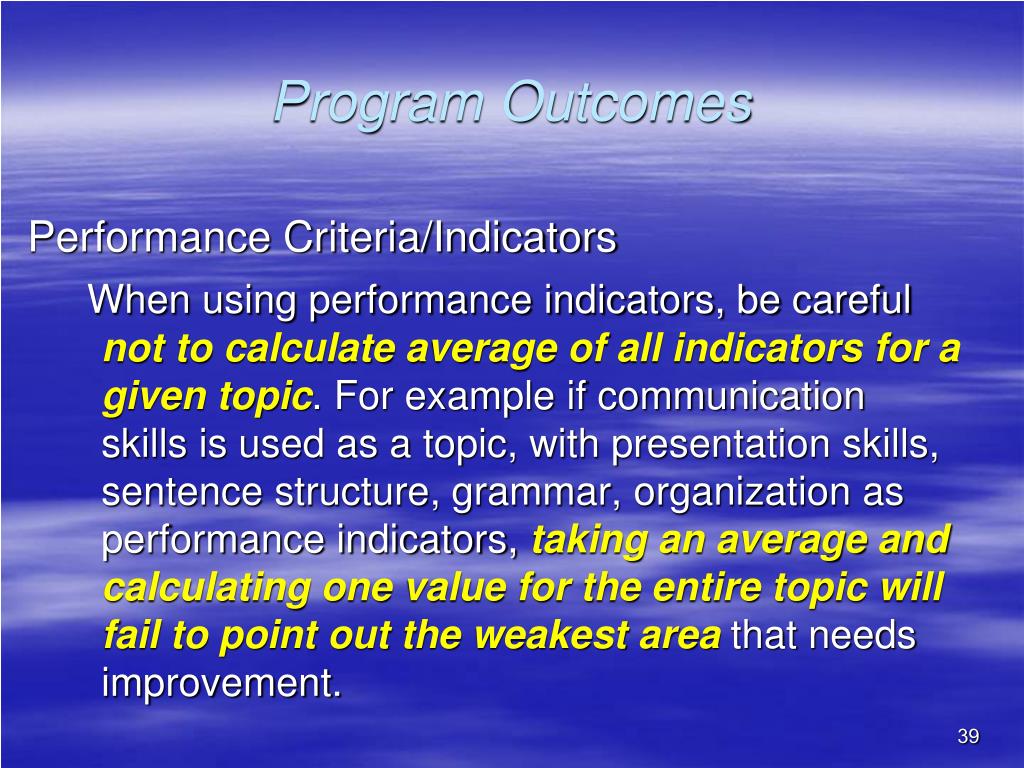 Program Outcomes

Performance Criteria/Indicators

When using performance indicators, be careful not to calculate average of all indicators for a given topic. For example if communication skills is used as a topic, with presentation skills, sentence structure, grammar, organization as performance indicators, taking an average and calculating one value for the entire topic will fail to point out the weakest area that needs improvement.

39